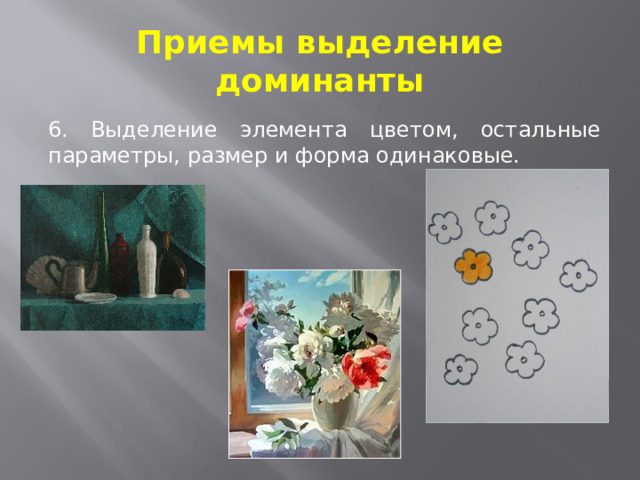 Приемы выделение доминанты

6. Выделение элемента цветом, остальные параметры, размер и форма одинаковые.